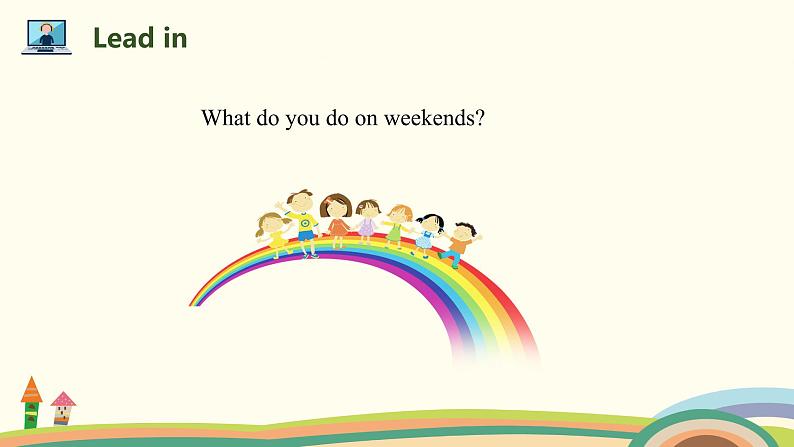 Lead in

What do you do on weekends?